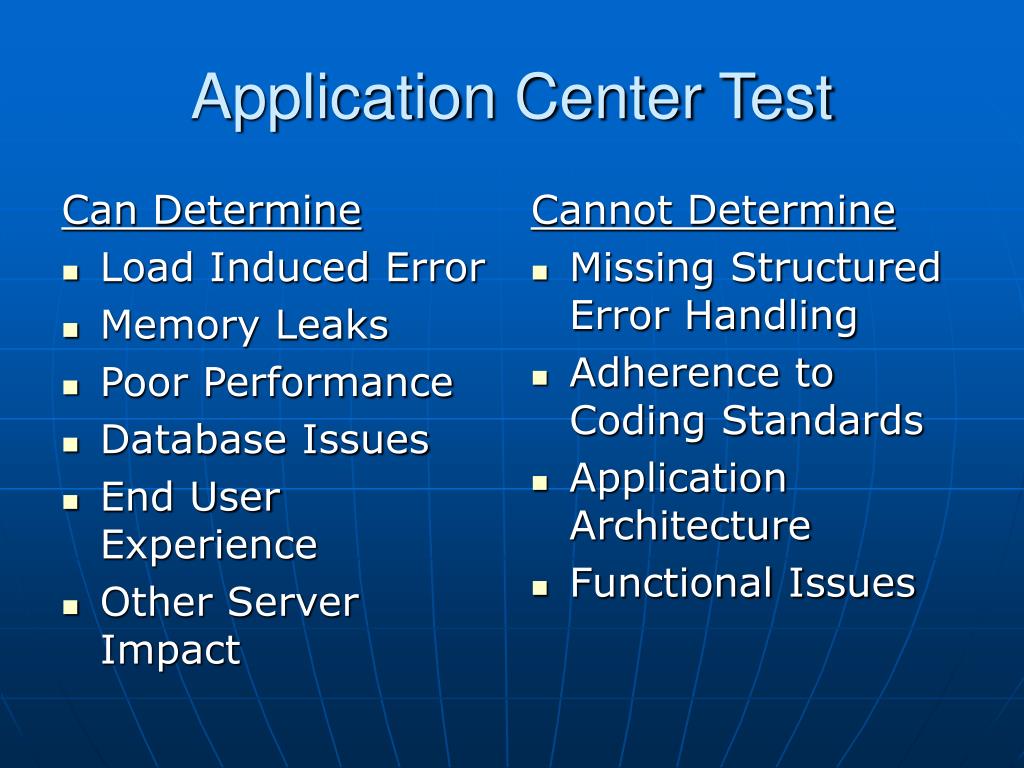 Application Center Test

Can Determine
- Load Induced Error
- Memory Leaks
- Poor Performance
- Database Issues
- End User Experience
- Other Server Impact

Cannot Determine
- Missing Structured Error Handling
- Adherence to Coding Standards
- Application Architecture
- Functional Issues